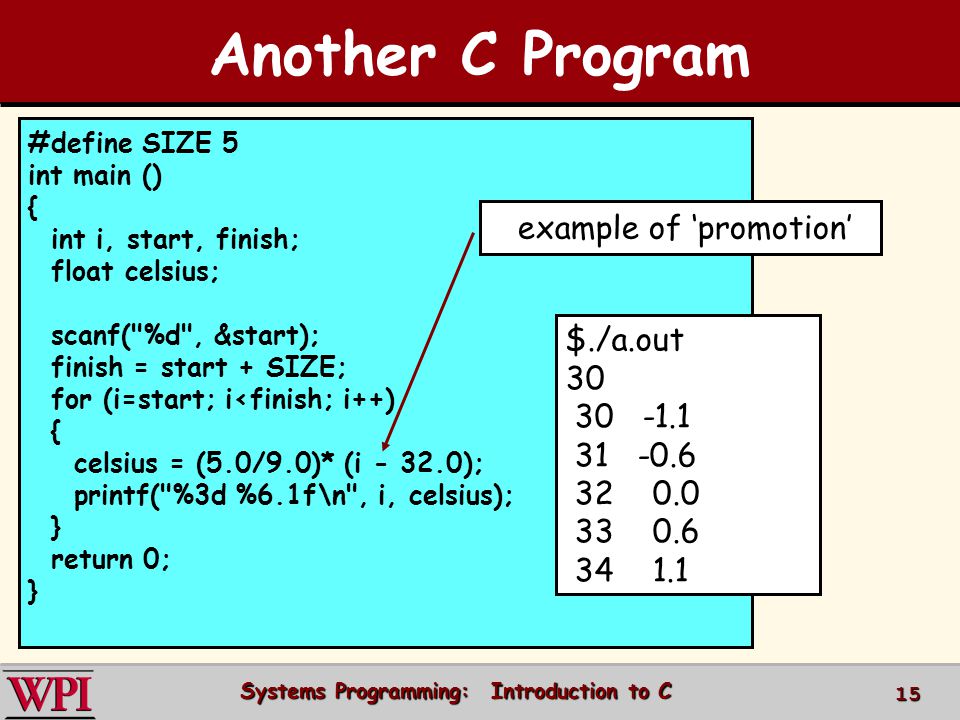 Another C Program

#define SIZE 5
int main ()
{
int i, start, finish;
float celsius;

scanf("%d", &start);
finish = start + SIZE;
for (i=start; i<finish; i++)
{
celsius = (5.0/9.0)* (i - 32.0);
printf("%3d %6.1f\n", i, celsius);
}
return 0;
}

example of ‘promotion’

$./a.out
30
30 -1.1
31 -0.6
32 0.0
33 0.6
34 1.1

WPI

Systems Programming: Introduction to C

15